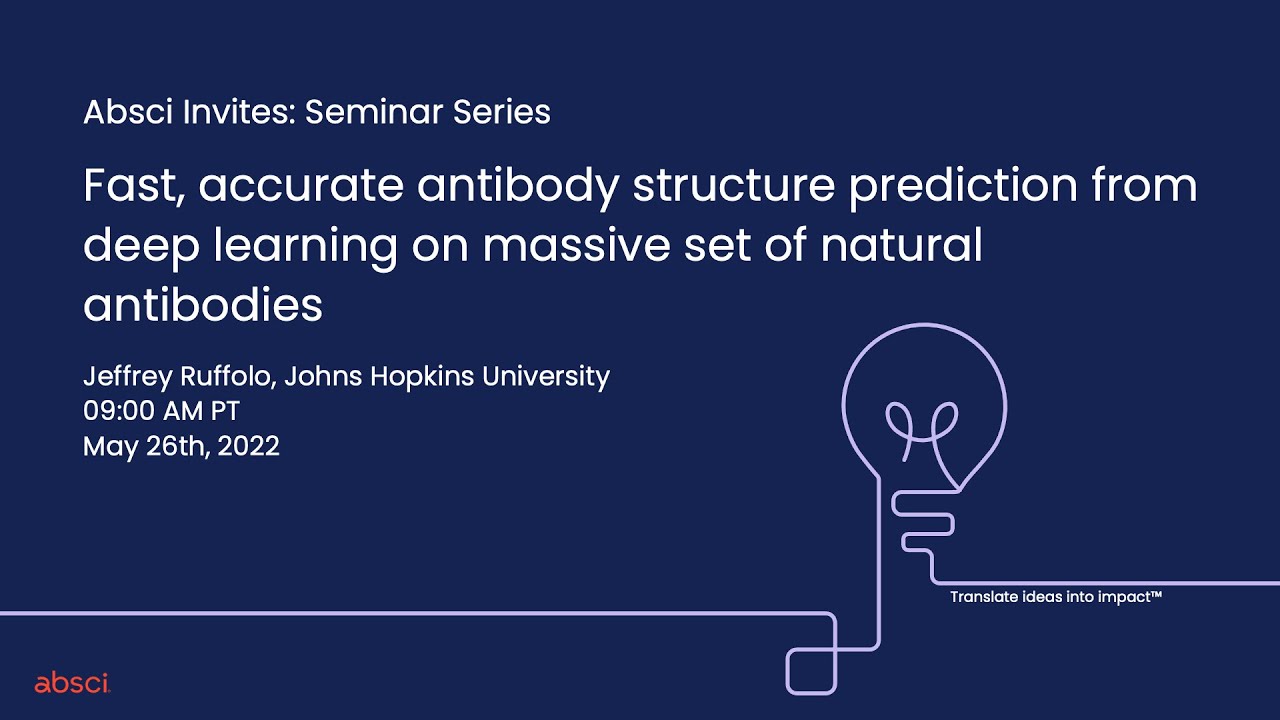 Absci Invites: Seminar Series

Fast, accurate antibody structure prediction from deep learning on massive set of natural antibodies

Jeffrey Ruffolo, Johns Hopkins University
09:00 AM PT
May 26th, 2022

Translate ideas into impact™

absci.